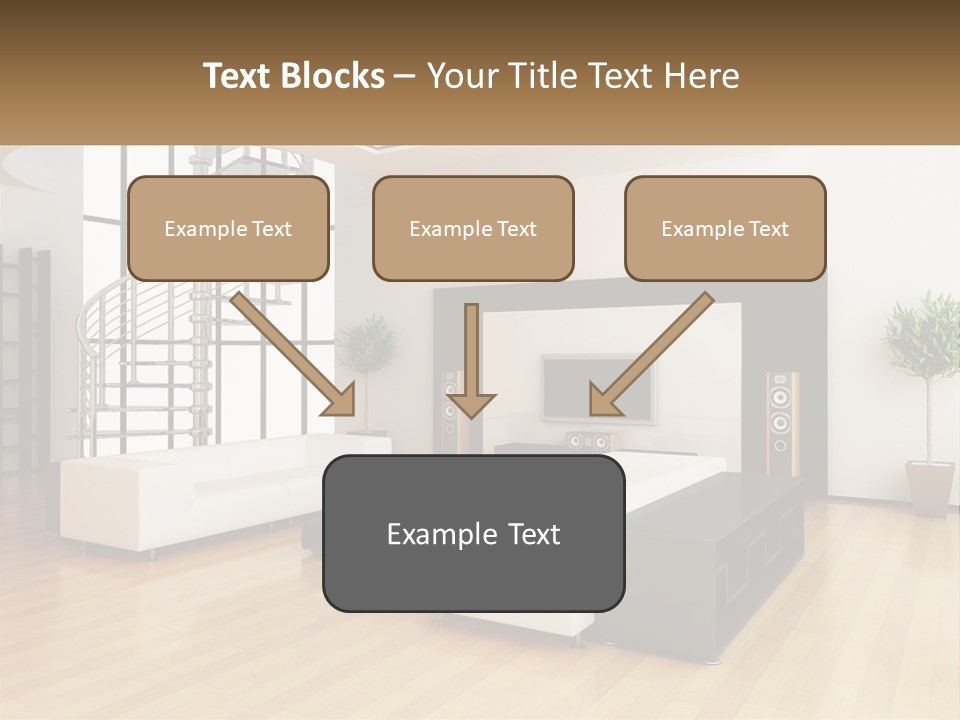 Text Blocks – Your Title Text Here

Example Text

Example Text

Example Text

Example Text